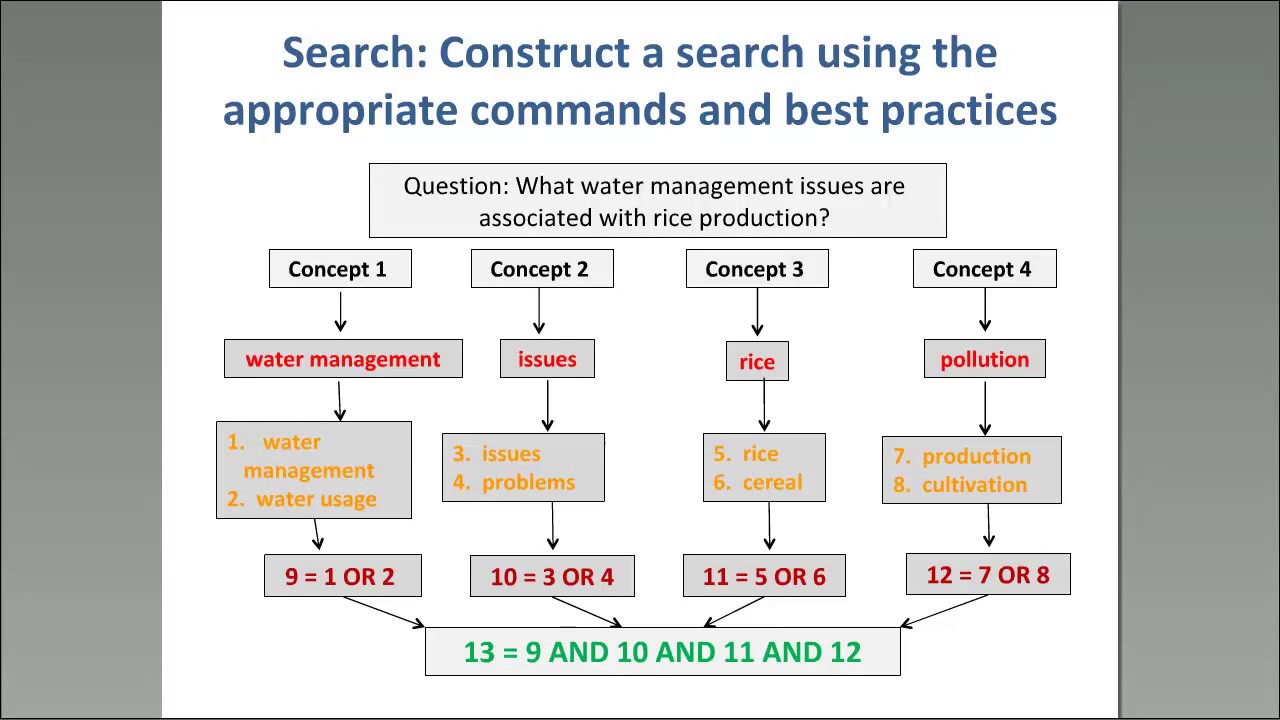 Search: Construct a search using the appropriate commands and best practices

Question: What water management issues are associated with rice production?

Concept 1

Concept 2

Concept 3

Concept 4

water management

issues

rice

pollution

1. water management
2. water usage

3. issues
4. problems

5. rice
6. cereal

7. production
8. cultivation

9 = 1 OR 2

10 = 3 OR 4

11 = 5 OR 6

12 = 7 OR 8

13 = 9 AND 10 AND 11 AND 12